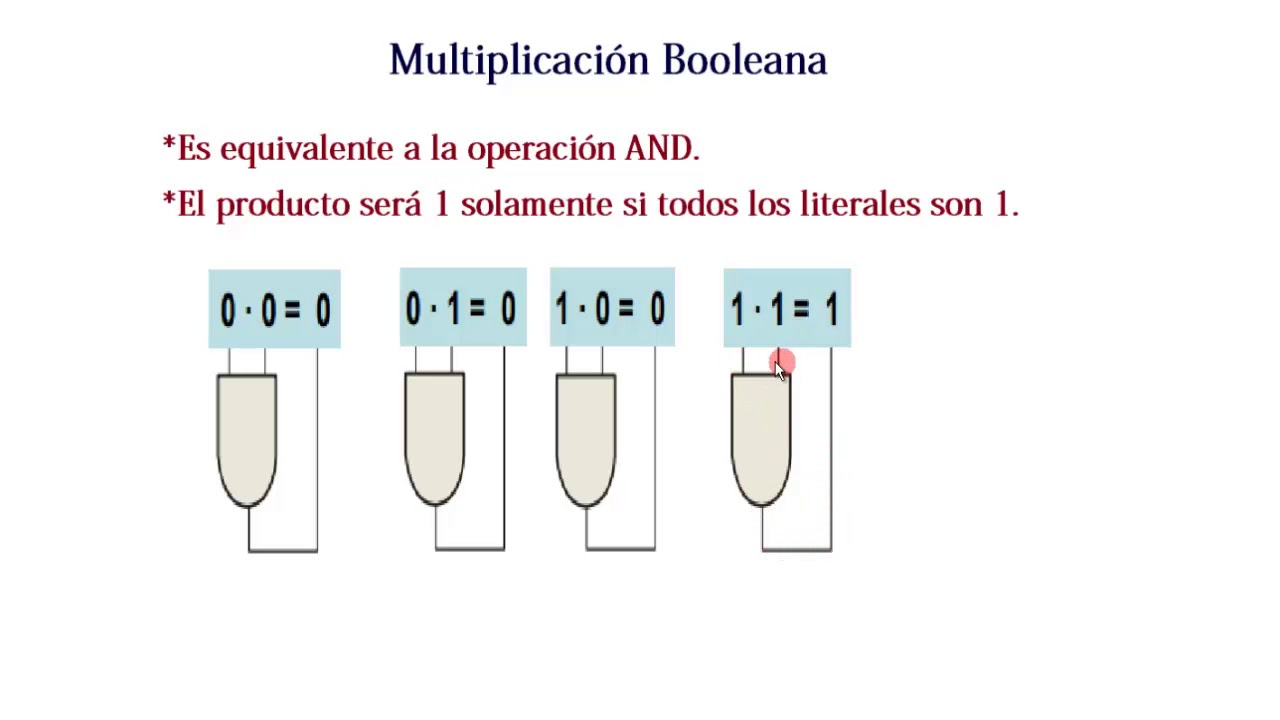 Multiplicación Booleana

*Es equivalente a la operación AND.

*El producto será 1 solamente si todos los literales son 1.

$0 \cdot 0 = 0$

$0 \cdot 1 = 0$

$1 \cdot 0 = 0$

$1 \cdot 1 = 1$